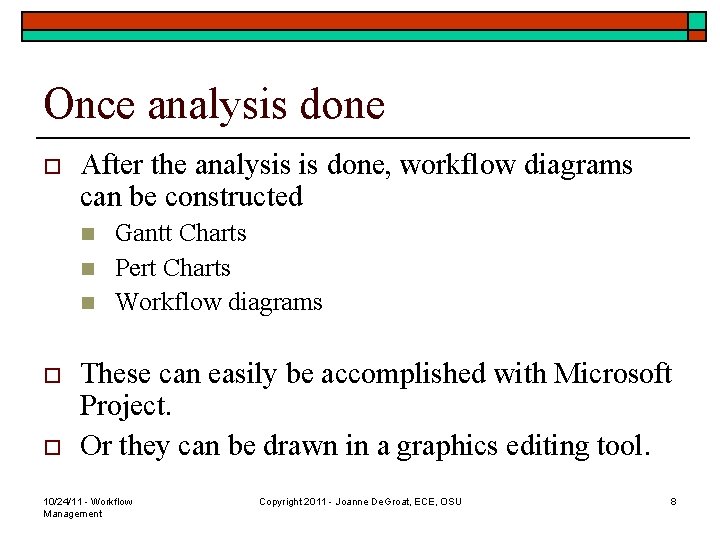 Once analysis done

After the analysis is done, workflow diagrams can be constructed

Gantt Charts

Pert Charts

Workflow diagrams

These can easily be accomplished with Microsoft Project.

Or they can be drawn in a graphics editing tool.

10/24/11 - Workflow Management

Copyright 2011 - Joanne DeGroat, ECE, OSU

8